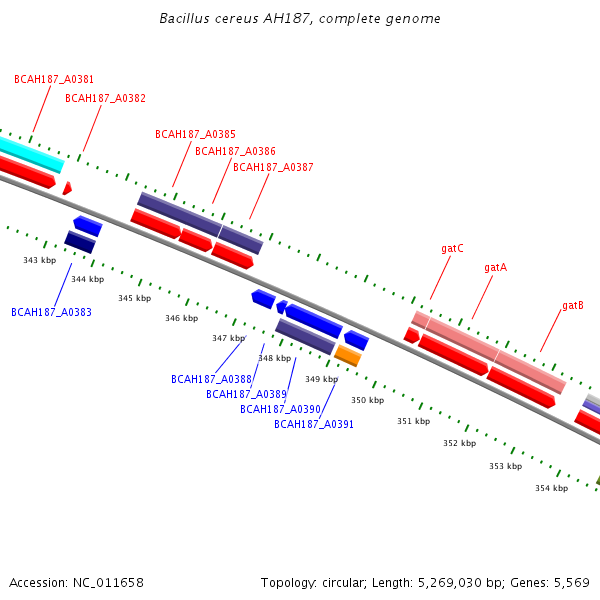 Bacillus cereus AH187, complete genome

BCAH187_A0381
BCAH187_A0382
BCAH187_A0385
BCAH187_A0386
BCAH187_A0387
gatC
gatA
gatB

343 kbp
344 kbp
345 kbp
346 kbp
347 kbp
348 kbp
349 kbp
350 kbp
351 kbp
352 kbp
353 kbp
354 kbp

BCAH187_A0383
BCAH187_A0388
BCAH187_A0389
BCAH187_A0390
BCAH187_A0391

Accession: NC_011658

Topology: circular; Length: 5,269,030 bp; Genes: 5,569